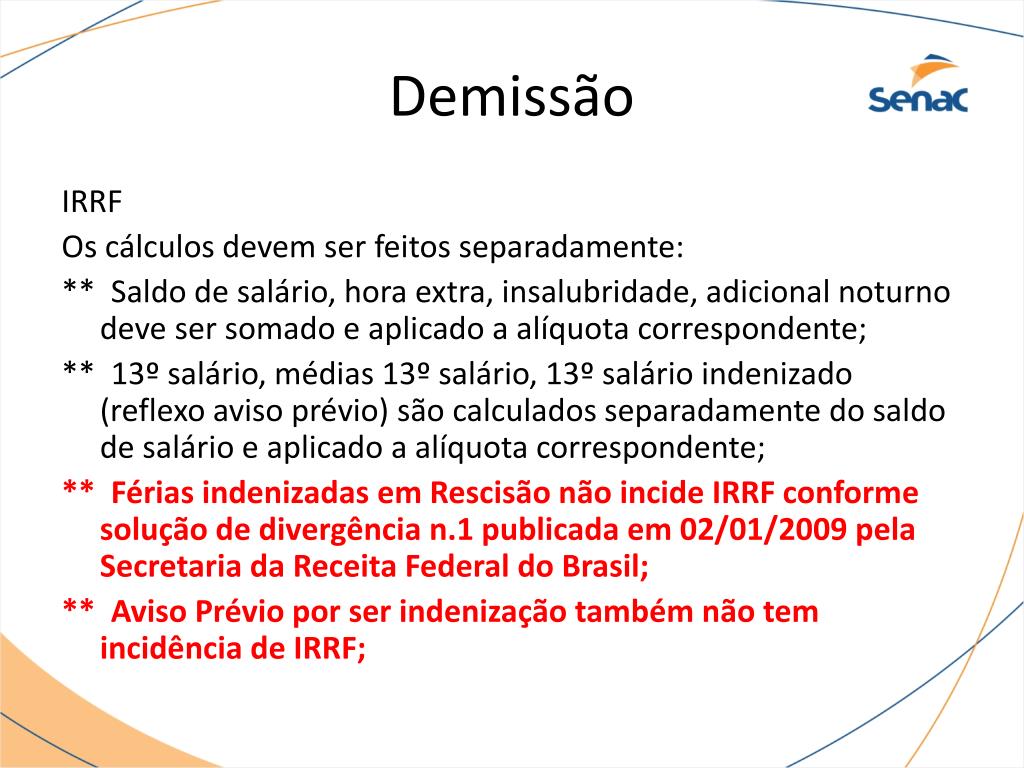 Demissão

Senac

IRRF

Os cálculos devem ser feitos separadamente:

** Saldo de salário, hora extra, insalubridade, adicional noturno deve ser somado e aplicado a alíquota correspondente;

** 13º salário, médias 13º salário, 13º salário indenizado (reflexo aviso prévio) são calculados separadamente do saldo de salário e aplicado a alíquota correspondente;

** Férias indenizadas em Rescisão não incide IRRF conforme solução de divergência n.1 publicada em 02/01/2009 pela Secretaria da Receita Federal do Brasil;

** Aviso Prévio por ser indenização também não tem incidência de IRRF;